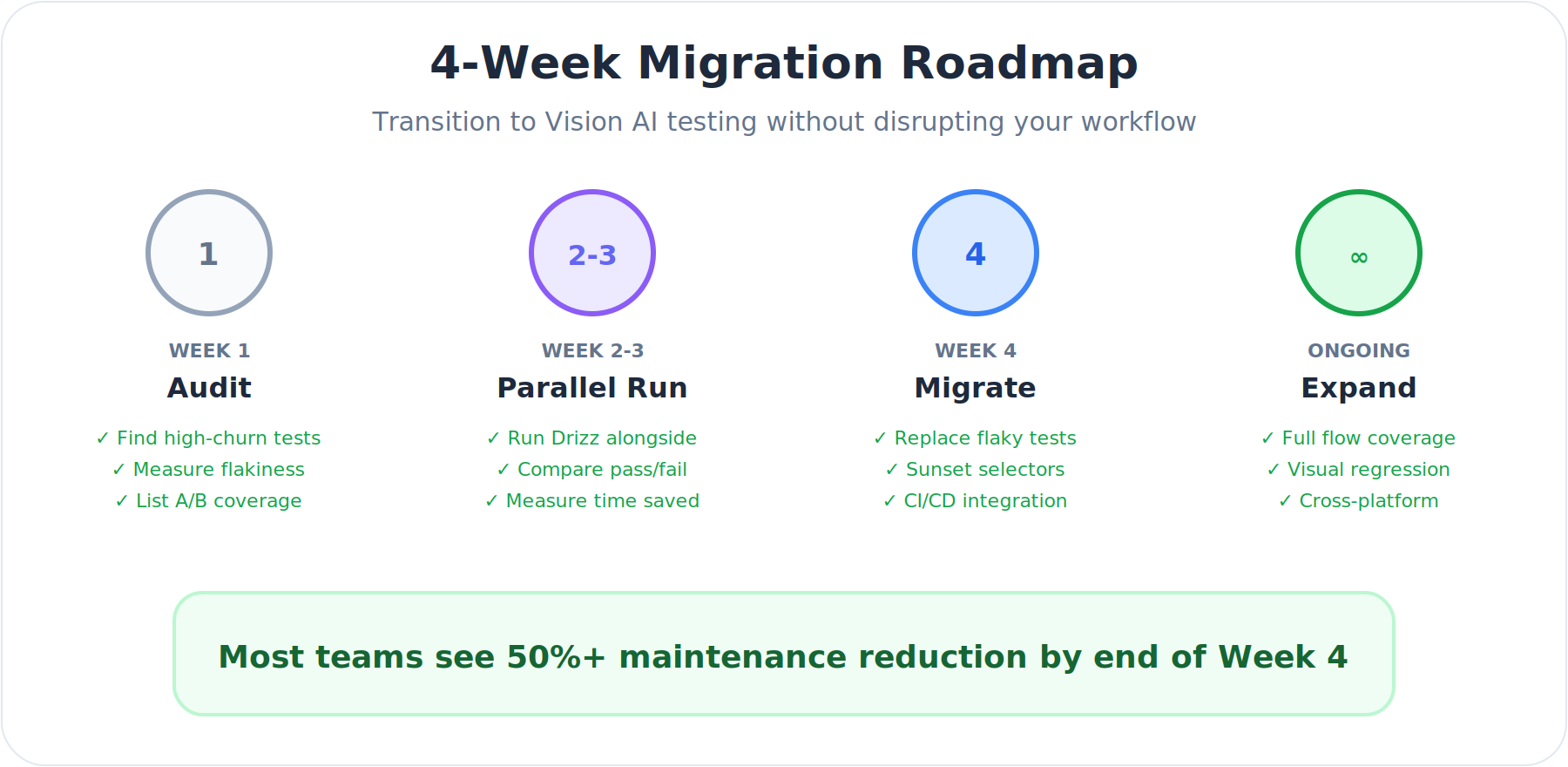 4-Week Migration Roadmap

Transition to Vision AI testing without disrupting your workflow

1

WEEK 1

Audit

✓ Find high-churn tests
✓ Measure flakiness
✓ List A/B coverage

2-3

WEEK 2-3

Parallel Run

✓ Run Drizz alongside
✓ Compare pass/fail
✓ Measure time saved

4

WEEK 4

Migrate

✓ Replace flaky tests
✓ Sunset selectors
✓ CI/CD integration

∞

ONGOING

Expand

✓ Full flow coverage
✓ Visual regression
✓ Cross-platform

Most teams see 50%+ maintenance reduction by end of Week 4